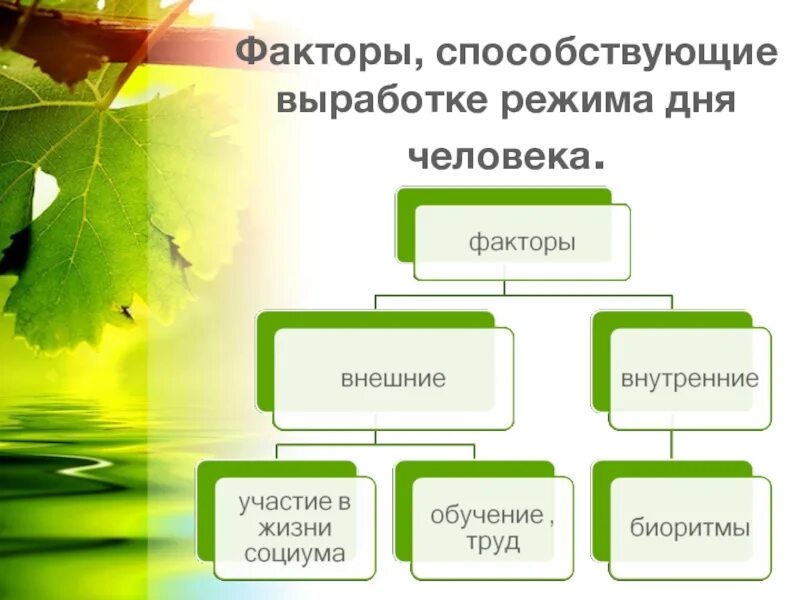 Факторы, способствующие выработке режима дня человека.

факторы

внешние

внутренние

участие в жизни социума

обучение , труд

биоритмы